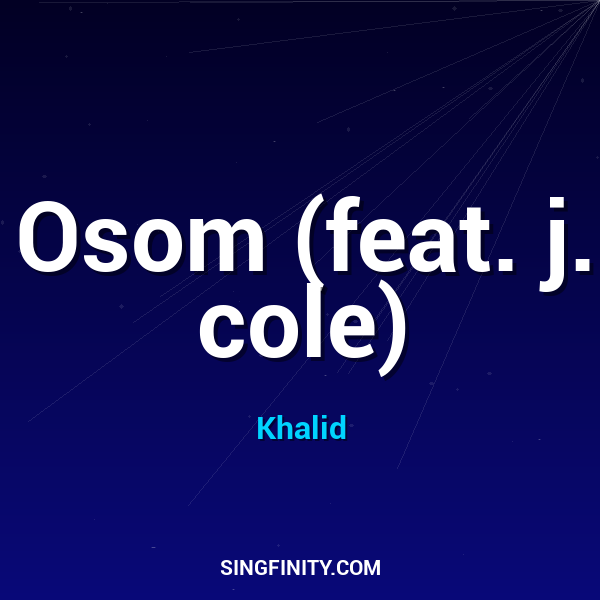 Osom (feat. j. cole)

Khalid

SINGFINITY.COM